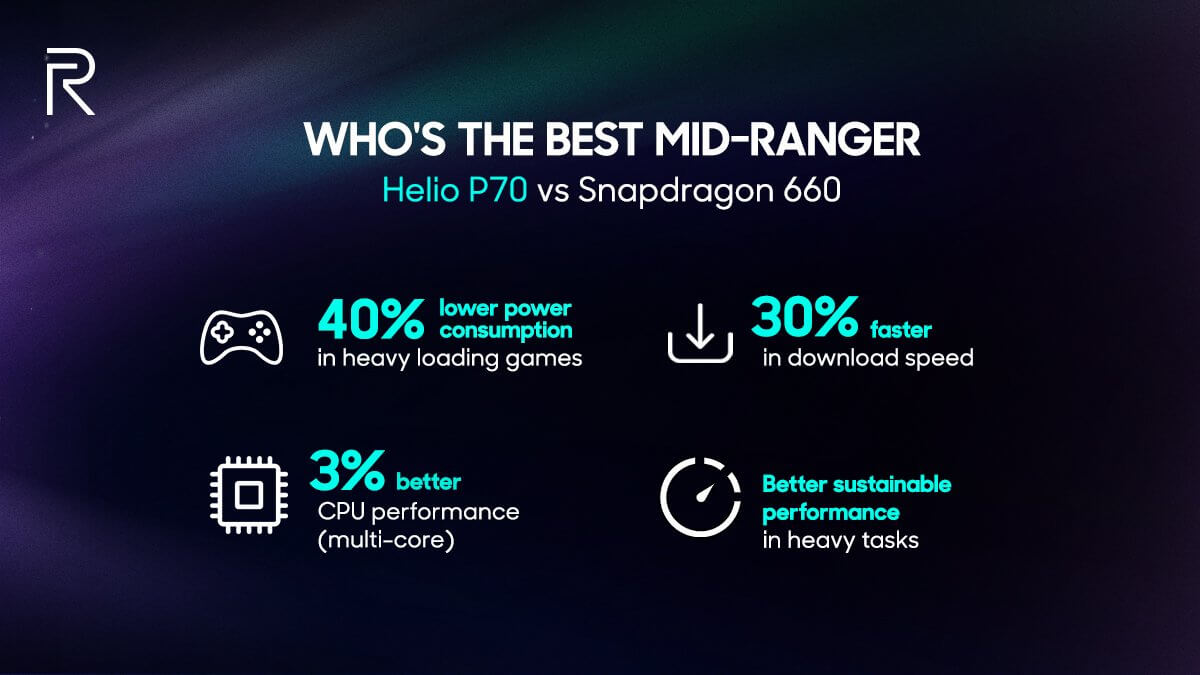 R

WHO'S THE BEST MID-RANGER
Helio P70 vs Snapdragon 660

40% lower power consumption
in heavy loading games

30% faster
in download speed

3% better
CPU performance (multi-core)

Better sustainable performance
in heavy tasks